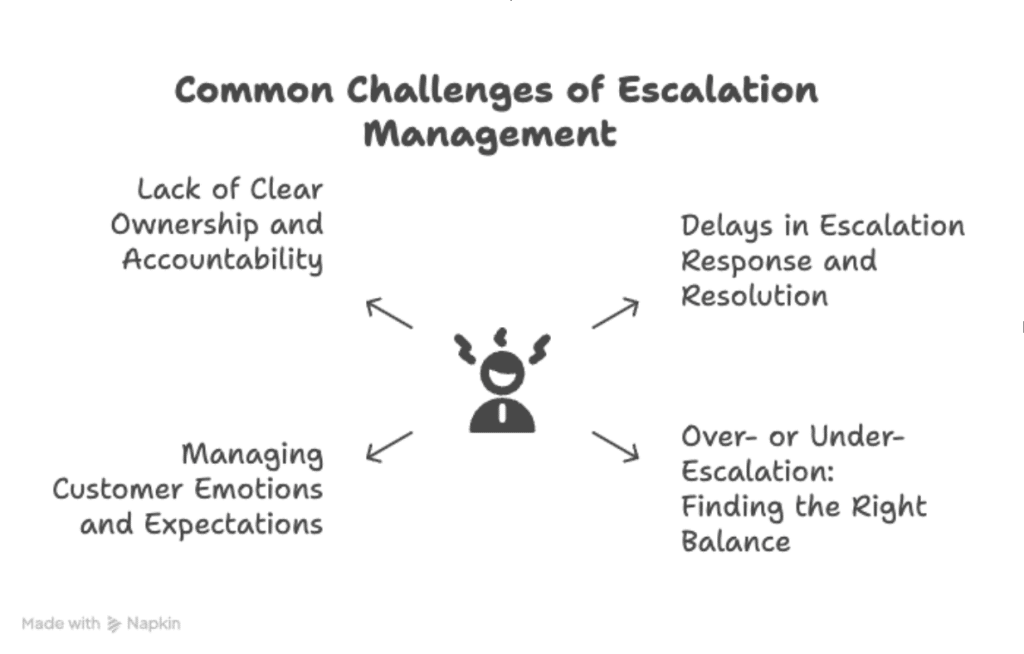 Common Challenges of Escalation Management

Lack of Clear Ownership and Accountability

Delays in Escalation Response and Resolution

Managing Customer Emotions and Expectations

Over- or Under-Escalation: Finding the Right Balance

Made with Napkin